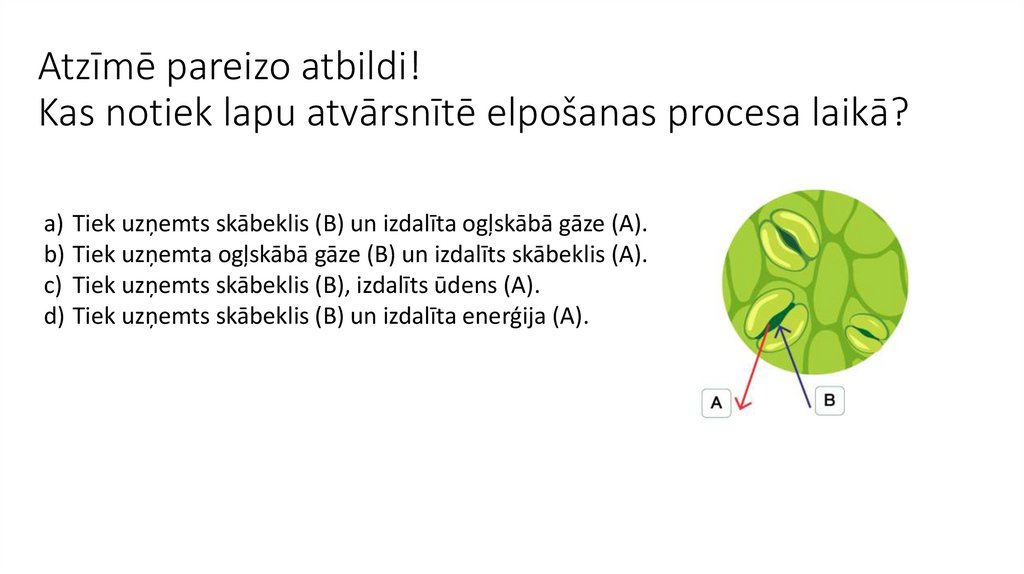 Atzīmē pareizo atbildi!
Kas notiek lapu atvārsnītē elpošanas procesa laikā?

a) Tiek uzņemts skābeklis (B) un izdalīta ogļskābā gāze (A).
b) Tiek uzņemta ogļskābā gāze (B) un izdalīts skābeklis (A).
c) Tiek uzņemts skābeklis (B), izdalīts ūdens (A).
d) Tiek uzņemts skābeklis (B) un izdalīta enerģija (A).

A

B